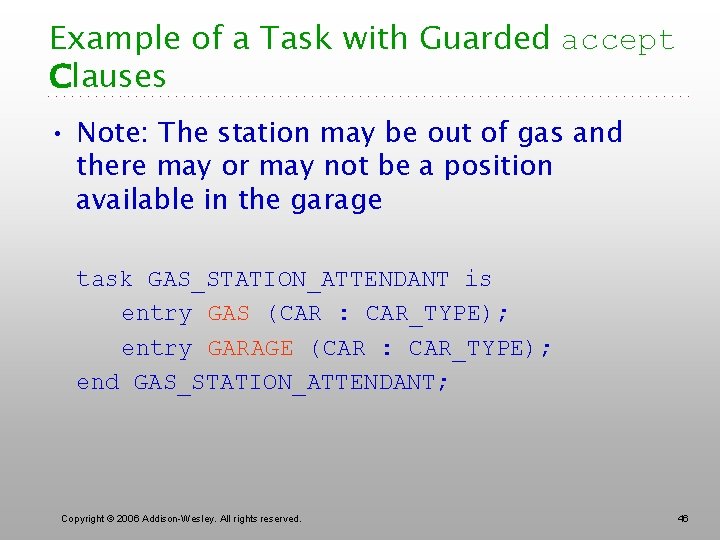 Example of a Task with Guarded accept Clauses

• Note: The station may be out of gas and there may or may not be a position available in the garage

task GAS_STATION_ATTENDANT is
entry GAS (CAR : CAR_TYPE);
entry GARAGE (CAR : CAR_TYPE);
end GAS_STATION_ATTENDANT;

Copyright © 2006 Addison-Wesley. All rights reserved.

46